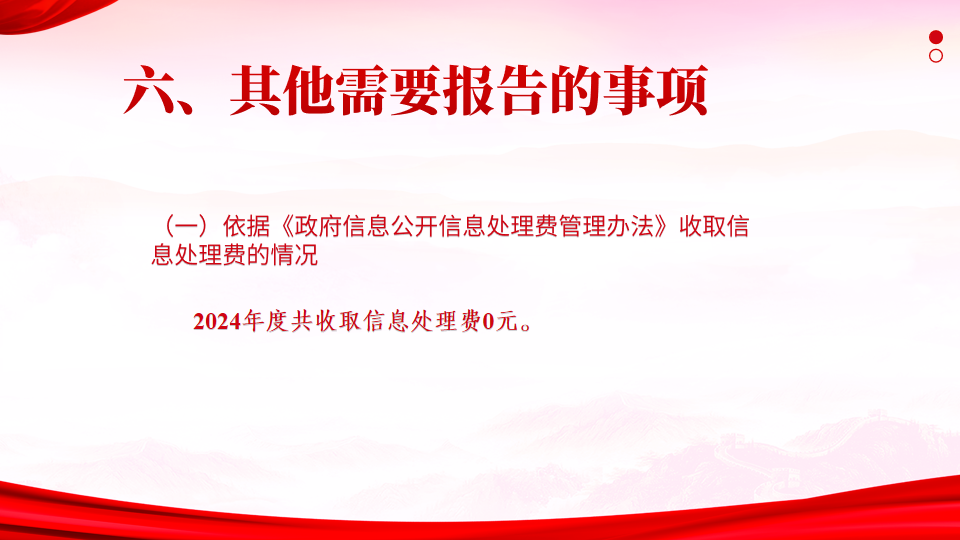 六、其他需要报告的事项

（一）依据《政府信息公开信息处理费管理办法》收取信息处理费的情况

2024年度共收取信息处理费0元。